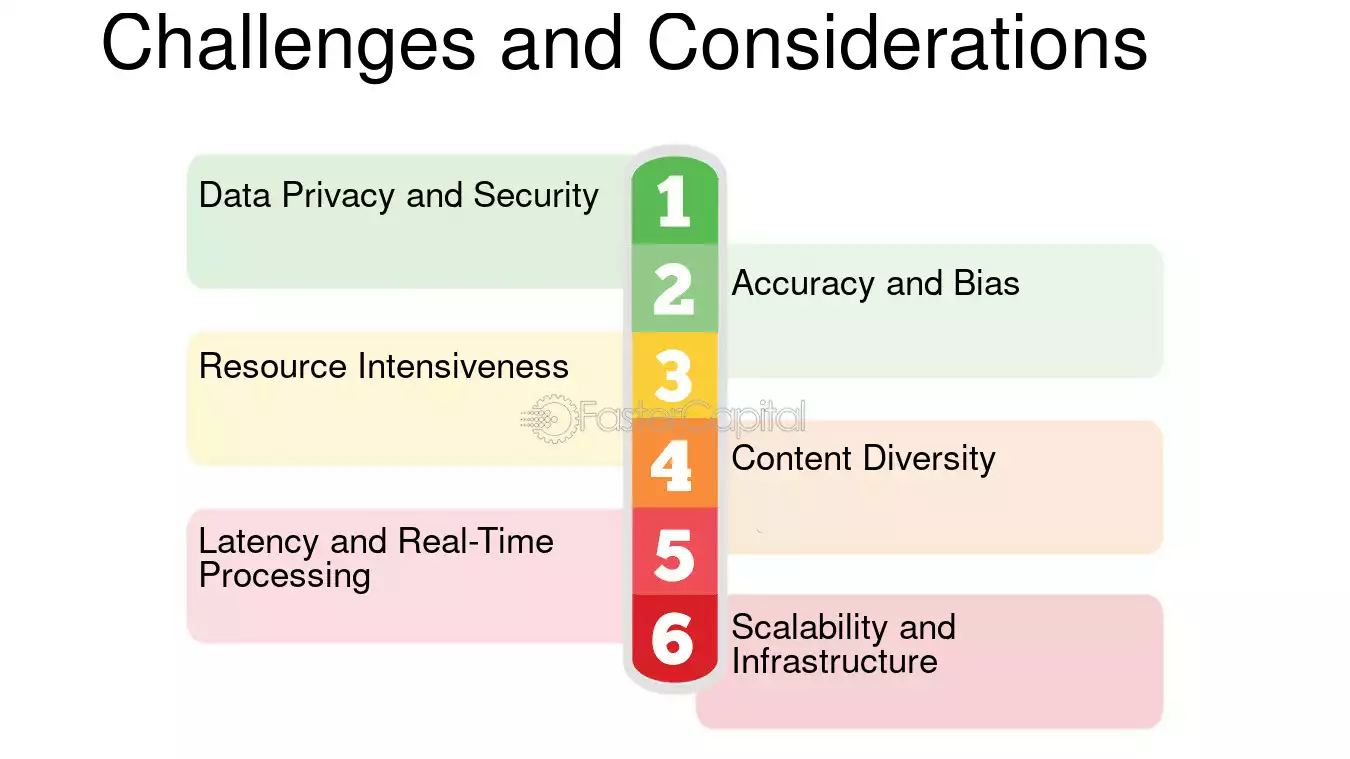 Challenges and Considerations

1
Data Privacy and Security

2
Accuracy and Bias

3
Resource Intensiveness

FasterCapital

4
Content Diversity

5
Latency and Real-Time Processing

6
Scalability and Infrastructure